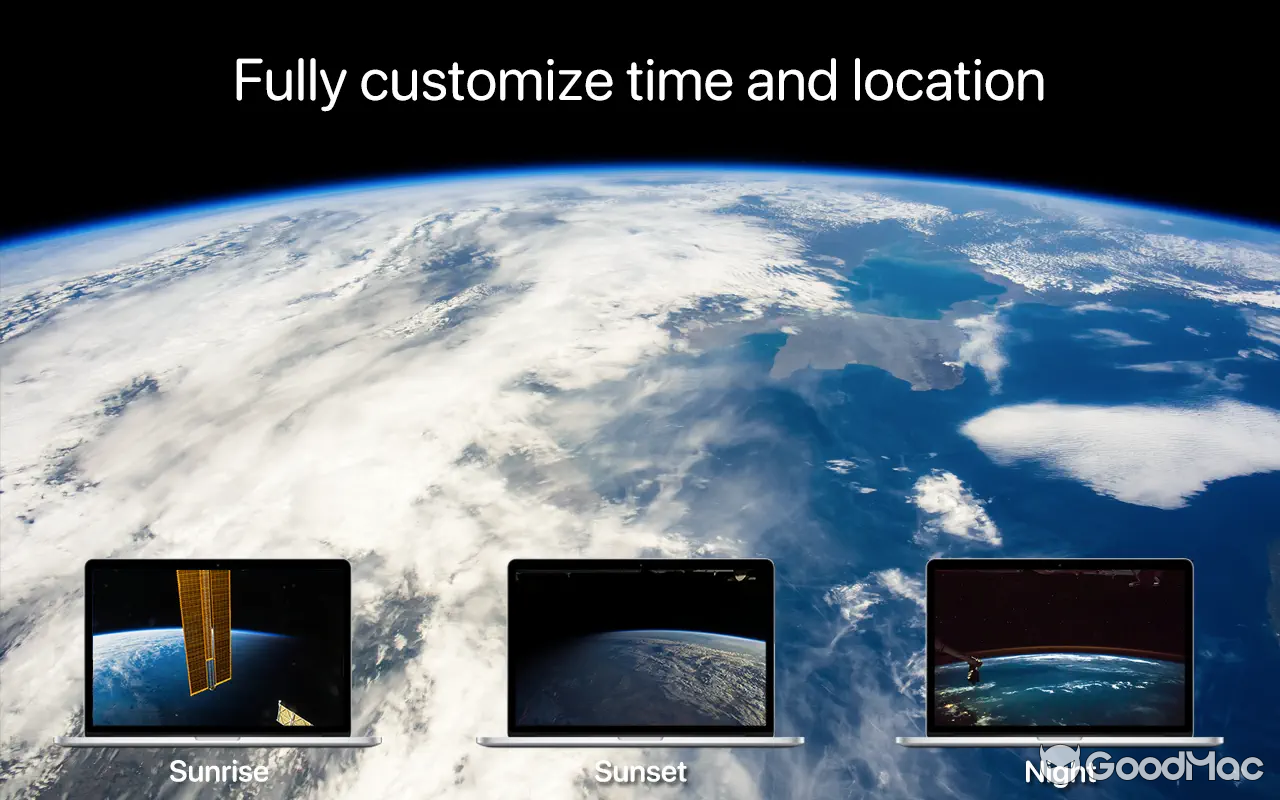 Fully customize time and location

Sunrise

Sunset

Night

GoodMac